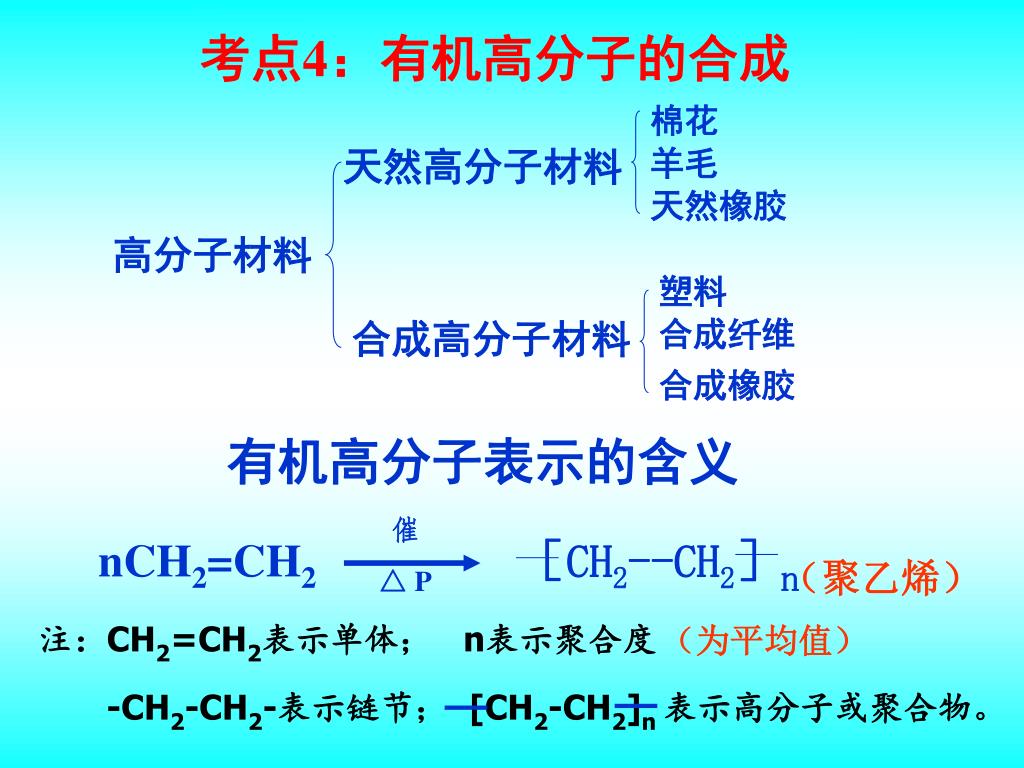 考点4：有机高分子的合成

高分子材料

天然高分子材料

棉花
羊毛
天然橡胶

合成高分子材料

塑料
合成纤维
合成橡胶

有机高分子表示的含义

$nCH_2=CH_2 \xrightarrow[\triangle\ P]{催} -[CH_2--CH_2]-_n$（聚乙烯）

注：$CH_2=CH_2$表示单体； n表示聚合度（为平均值）

$-CH_2-CH_2-$表示链节；$-[CH_2-CH_2]-_n$ 表示高分子或聚合物。